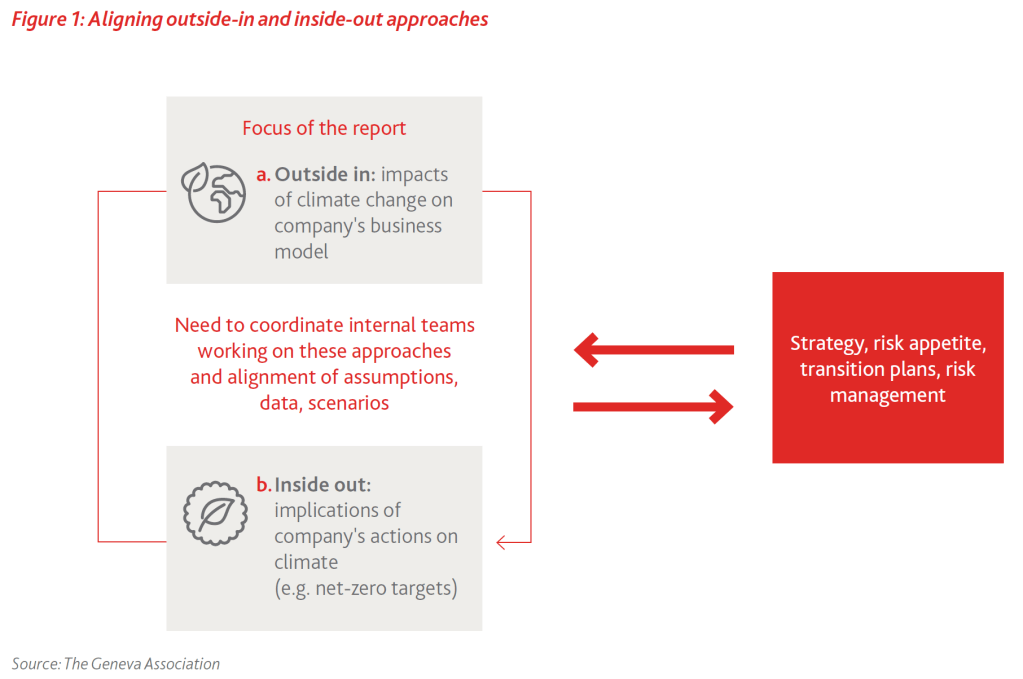 Figure 1: Aligning outside-in and inside-out approaches

Focus of the report

a. Outside in: impacts of climate change on company's business model

Need to coordinate internal teams working on these approaches and alignment of assumptions, data, scenarios

b. Inside out: implications of company's actions on climate (e.g. net-zero targets)

Strategy, risk appetite, transition plans, risk management

Source: The Geneva Association